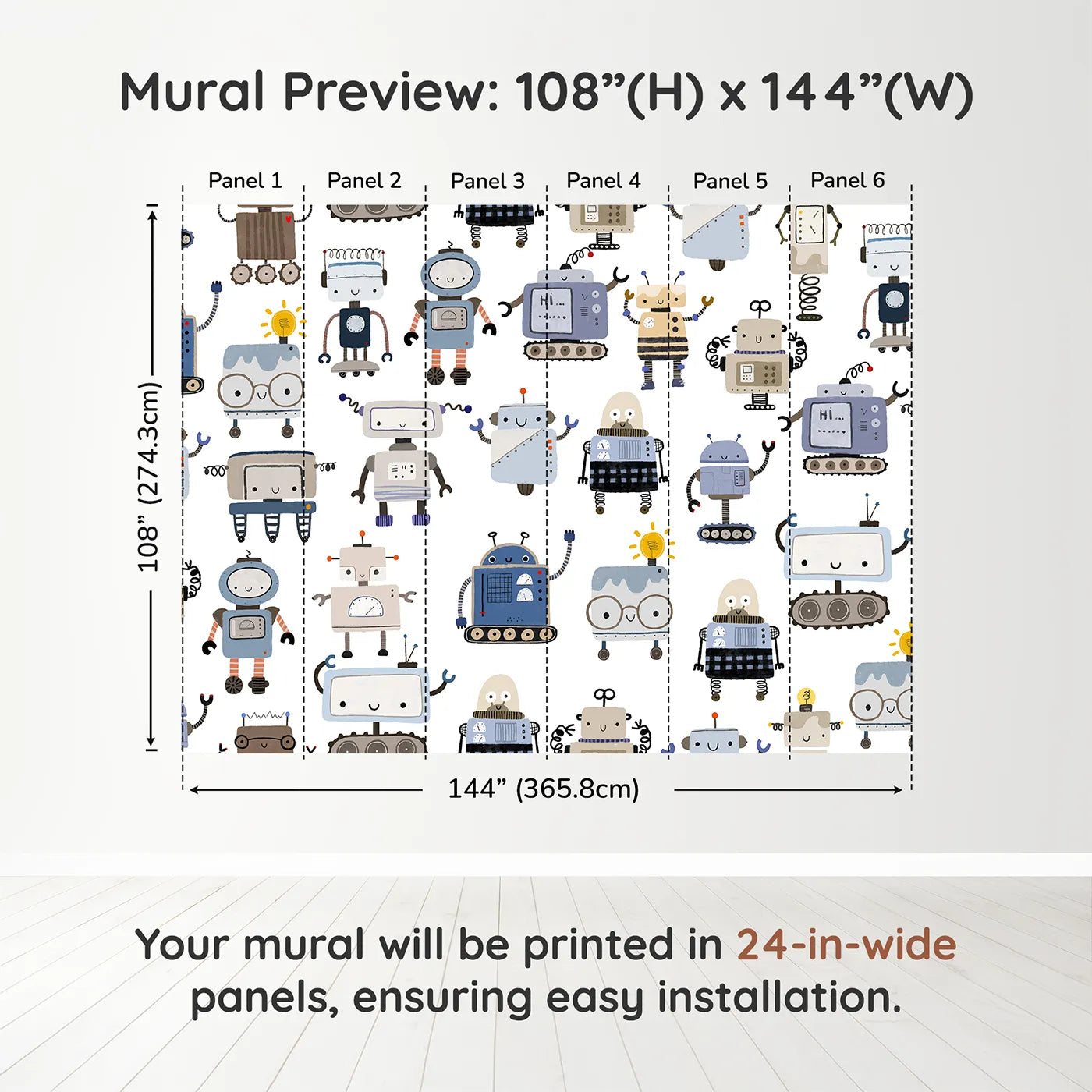 Mural Preview: 108”(H) x 144”(W)

Panel 1
Panel 2
Panel 3
Panel 4
Panel 5
Panel 6

108” (274.3cm)

Hi...

Hi...

144” (365.8cm)

Your mural will be printed in 24-in-wide panels, ensuring easy installation.